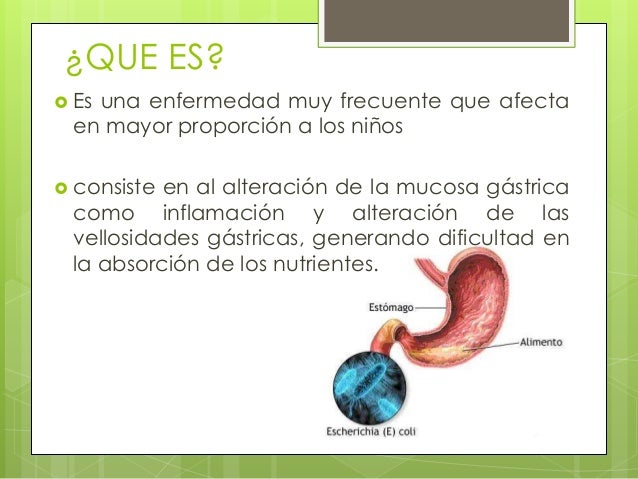 ¿QUE ES?

Es una enfermedad muy frecuente que afecta en mayor proporción a los niños

consiste en al alteración de la mucosa gástrica como inflamación y alteración de las vellosidades gástricas, generando dificultad en la absorción de los nutrientes.

Estómago

Alimento

Escherichia (E) coli